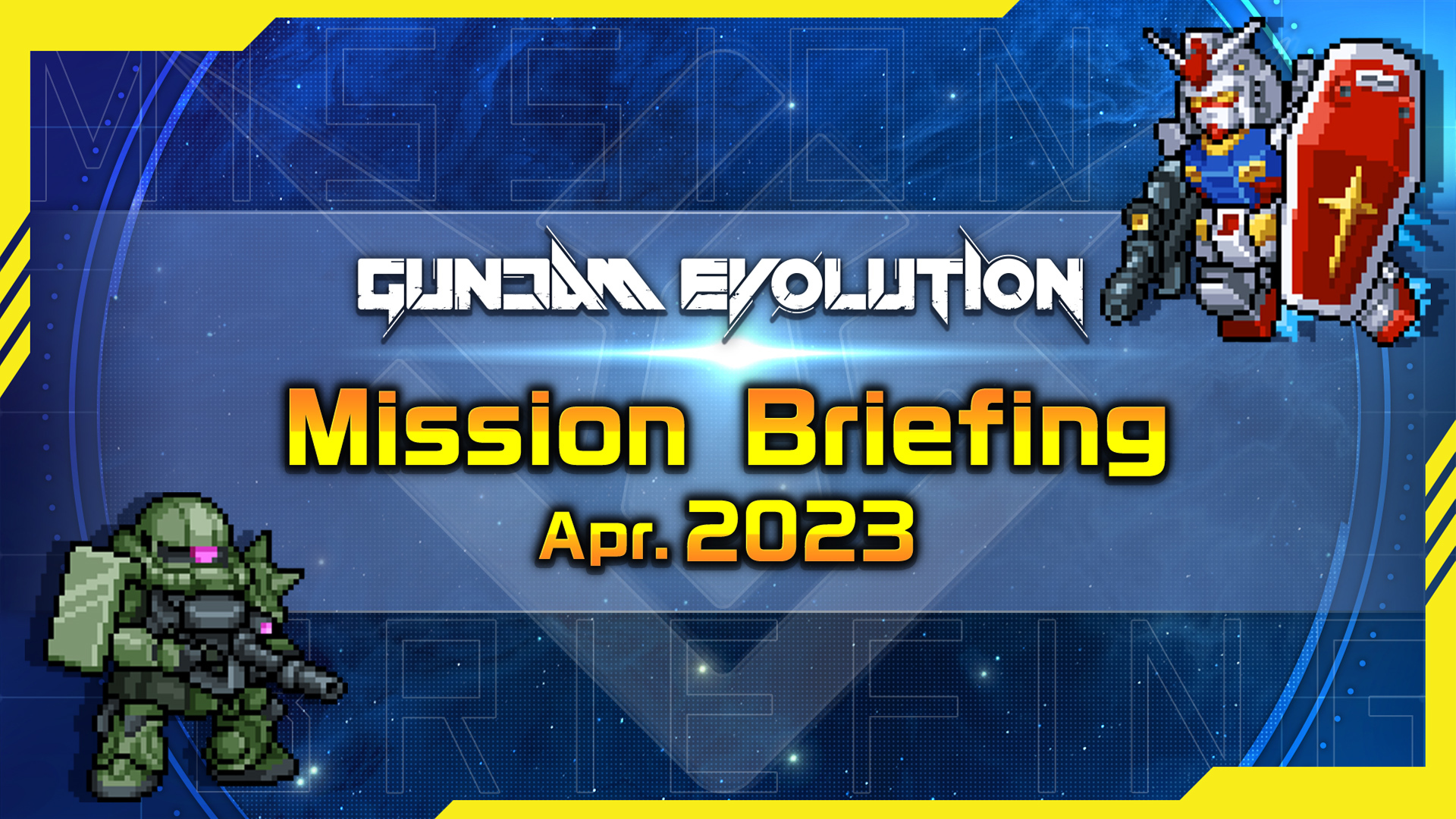 MISSION

GUNDAM EVOLUTION

Mission Briefing

Apr. 2023

BRIEFING